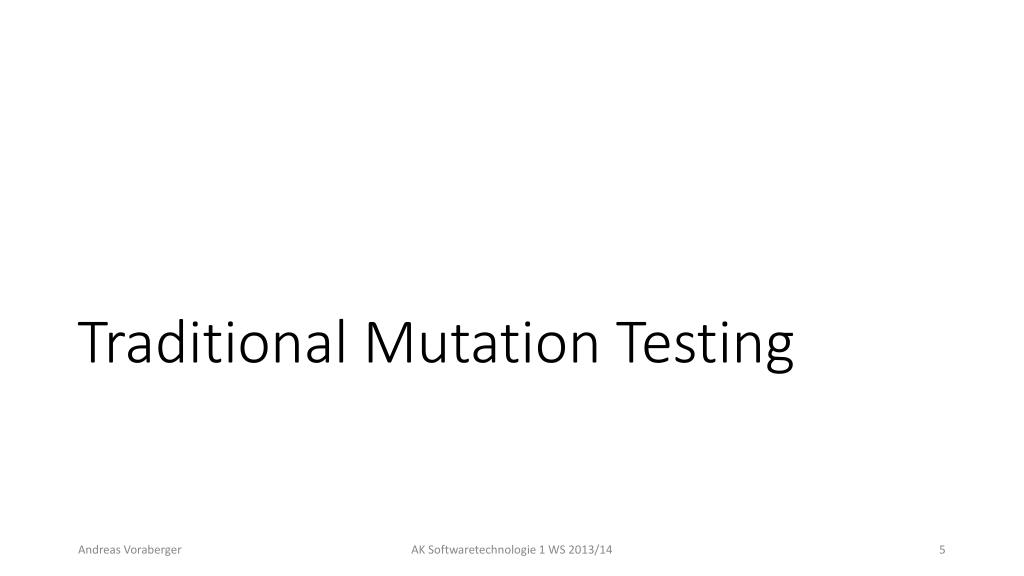 Traditional Mutation Testing

Andreas Voraberger

AK Softwaretechnologie 1 WS 2013/14

5